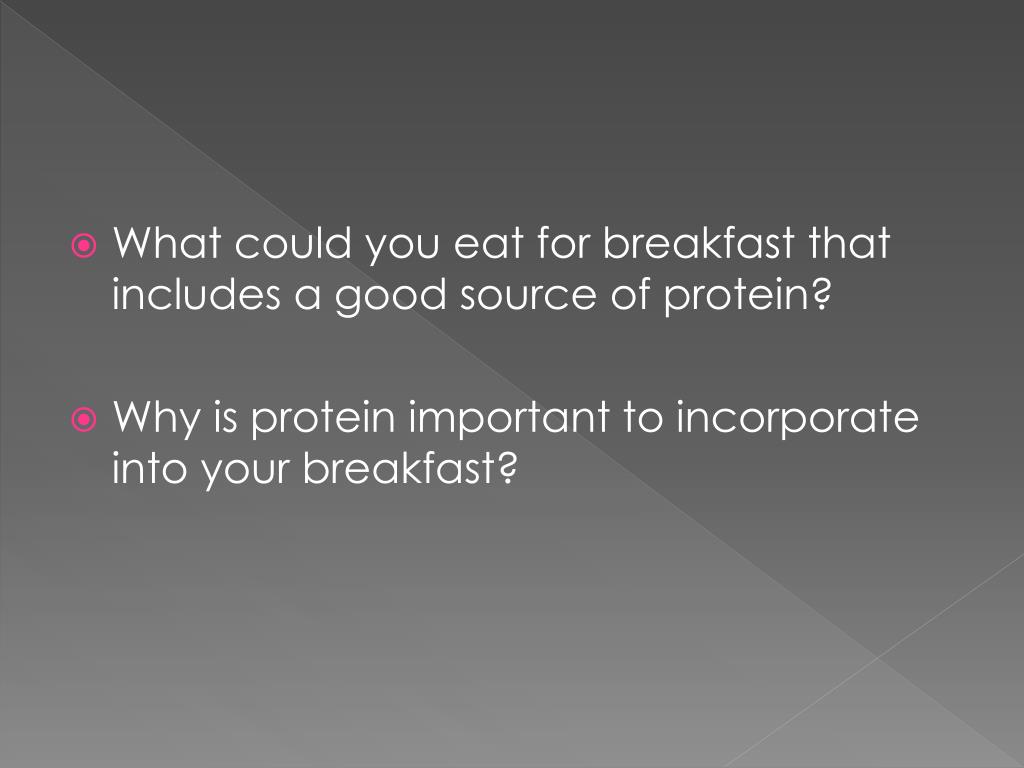 What could you eat for breakfast that includes a good source of protein?

Why is protein important to incorporate into your breakfast?